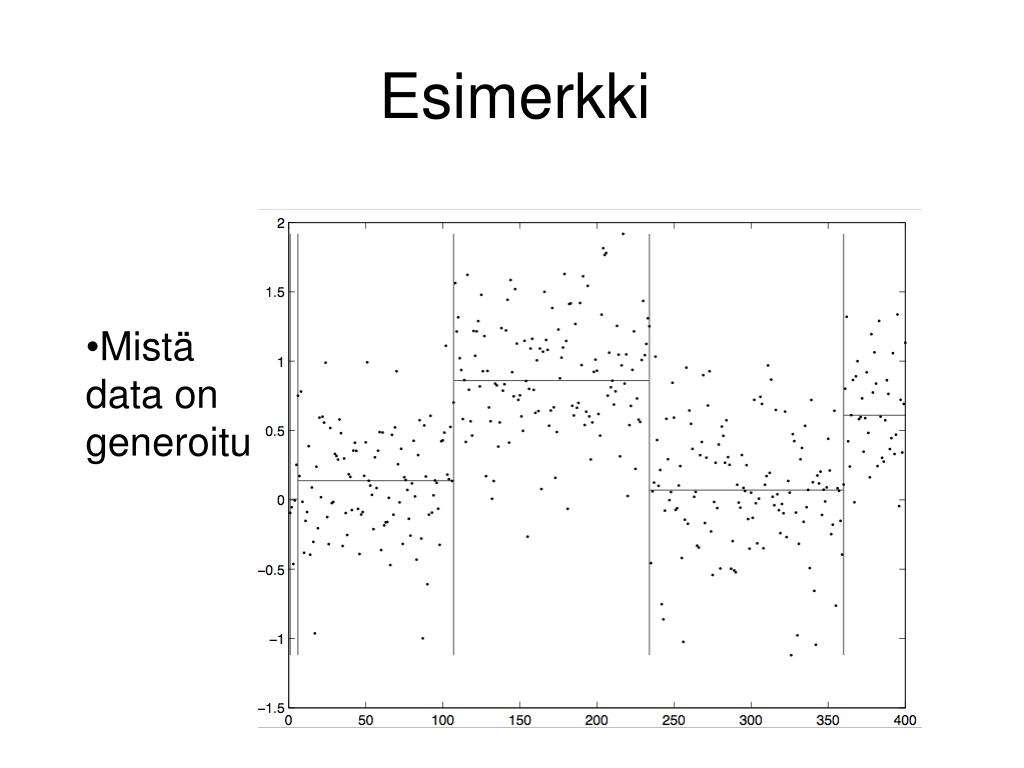 Esimerkki

•Mistä data on generoitu

2
1.5
1
0.5
0
−0.5
−1
−1.5

0
50
100
150
200
250
300
350
400